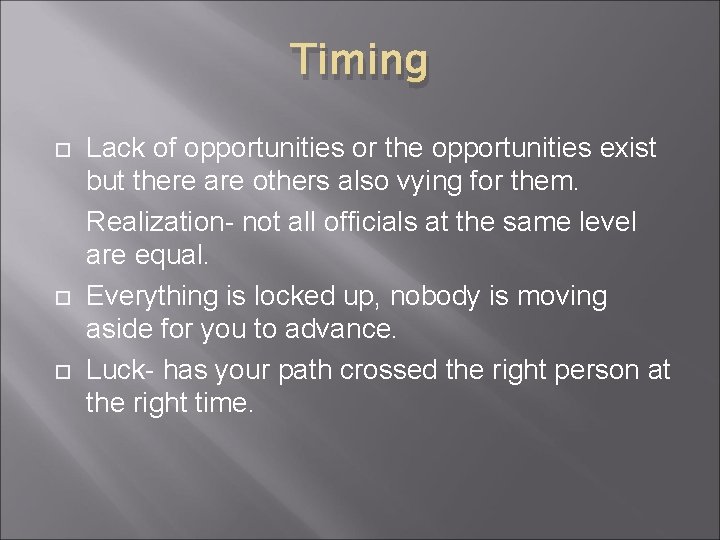 Timing

Lack of opportunities or the opportunities exist but there are others also vying for them.

Realization- not all officials at the same level are equal.

Everything is locked up, nobody is moving aside for you to advance.

Luck- has your path crossed the right person at the right time.